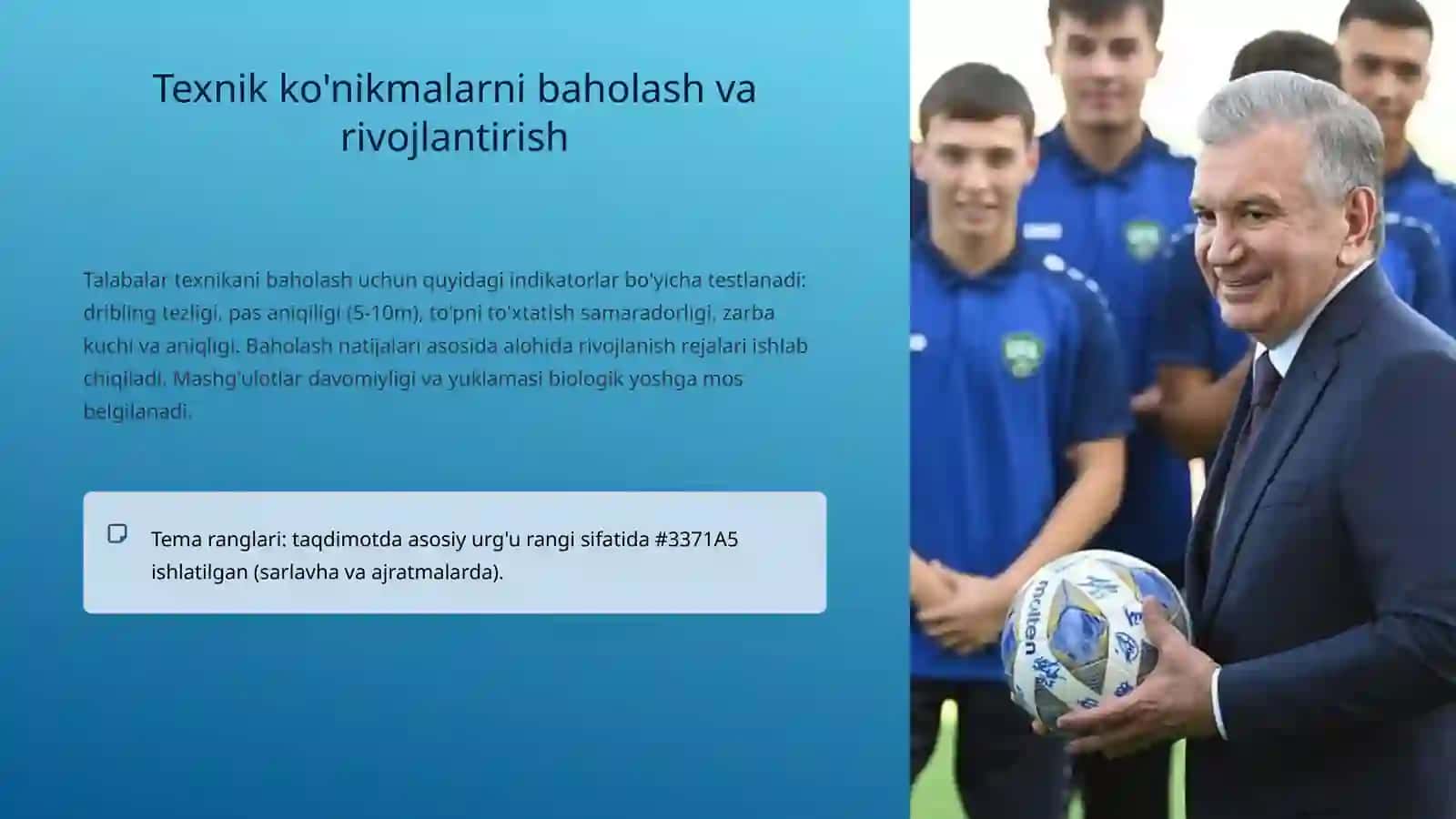 Texnik ko'nikmalarni baholash va rivojlantirish

Talabalar texnikani baholash uchun quyidagi indikatorlar bo'yicha testlanadi: dribling tezligi, pas aniqligi (5-10m), to'pni to'xtatish samaradorligi, zarba kuchi va aniqligi. Baholash natijalari asosida alohida rivojlanish rejalari ishlab chiqiladi. Mashg'ulotlar davomiyligi va yuklamasi biologik yoshga mos belgilanadi.

Tema ranglari: taqdimotda asosiy urg'u rangi sifatida #3371A5 ishlatilgan (sarlavha va ajratmalarda).

molten